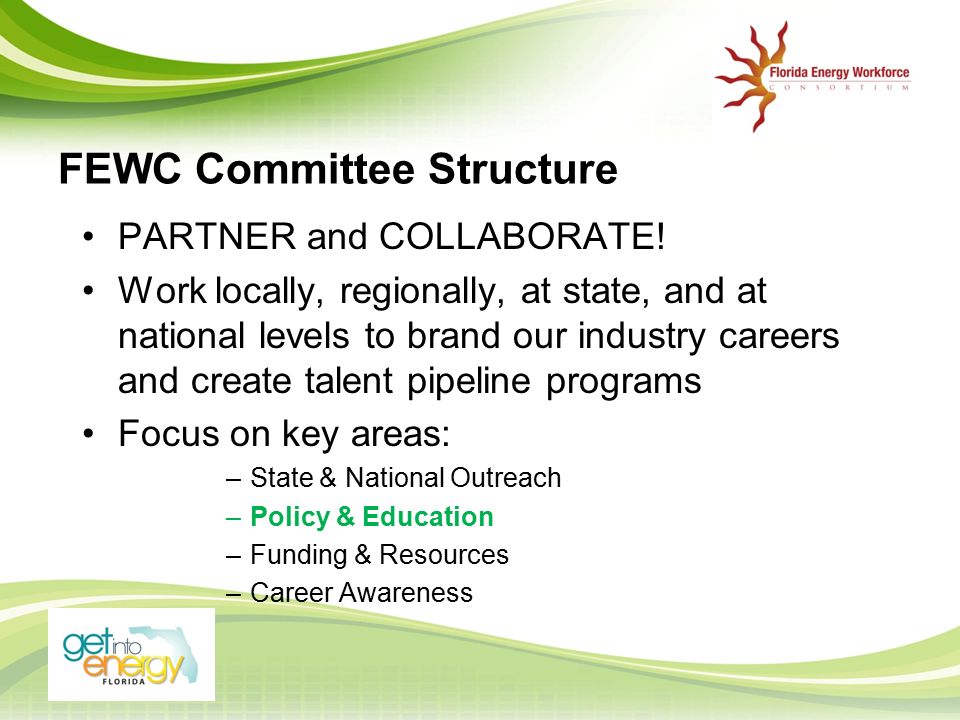 Florida Energy Workforce
CONSORTIUM

FEWC Committee Structure

• PARTNER and COLLABORATE!
• Work locally, regionally, at state, and at national levels to brand our industry careers and create talent pipeline programs
• Focus on key areas:
– State & National Outreach
– Policy & Education
– Funding & Resources
– Career Awareness

get into energy
FLORIDA